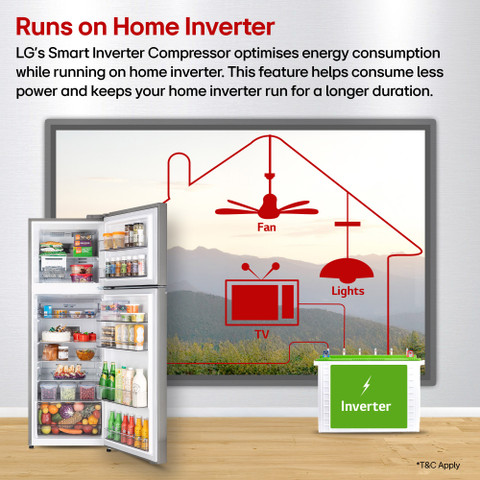 Runs on Home Inverter

LG's Smart Inverter Compressor optimises energy consumption while running on home inverter. This feature helps consume less power and keeps your home inverter run for a longer duration.

Fan

Lights

TV

Inverter

*T&C Apply